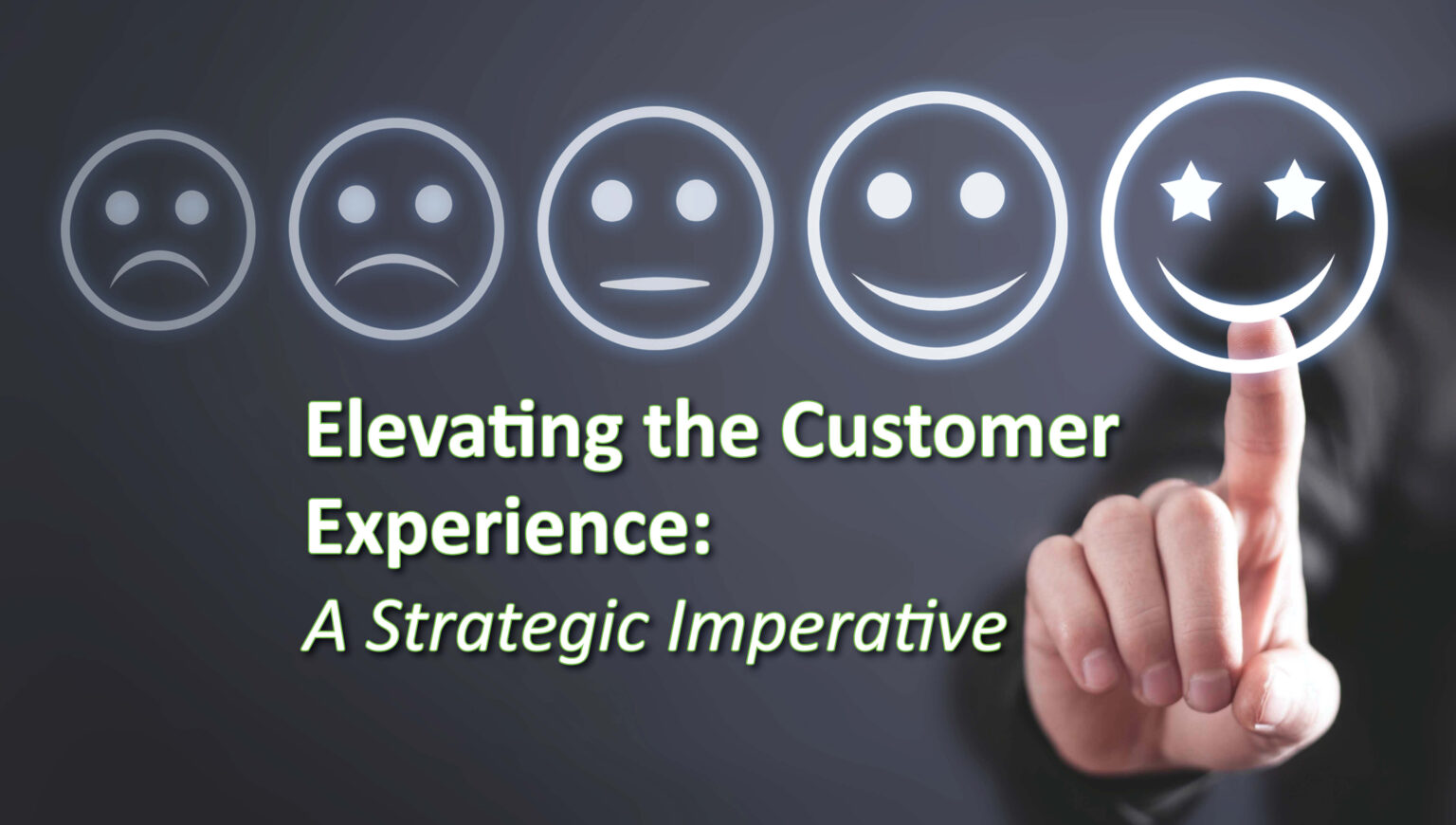 Elevating the Customer Experience:
A Strategic Imperative